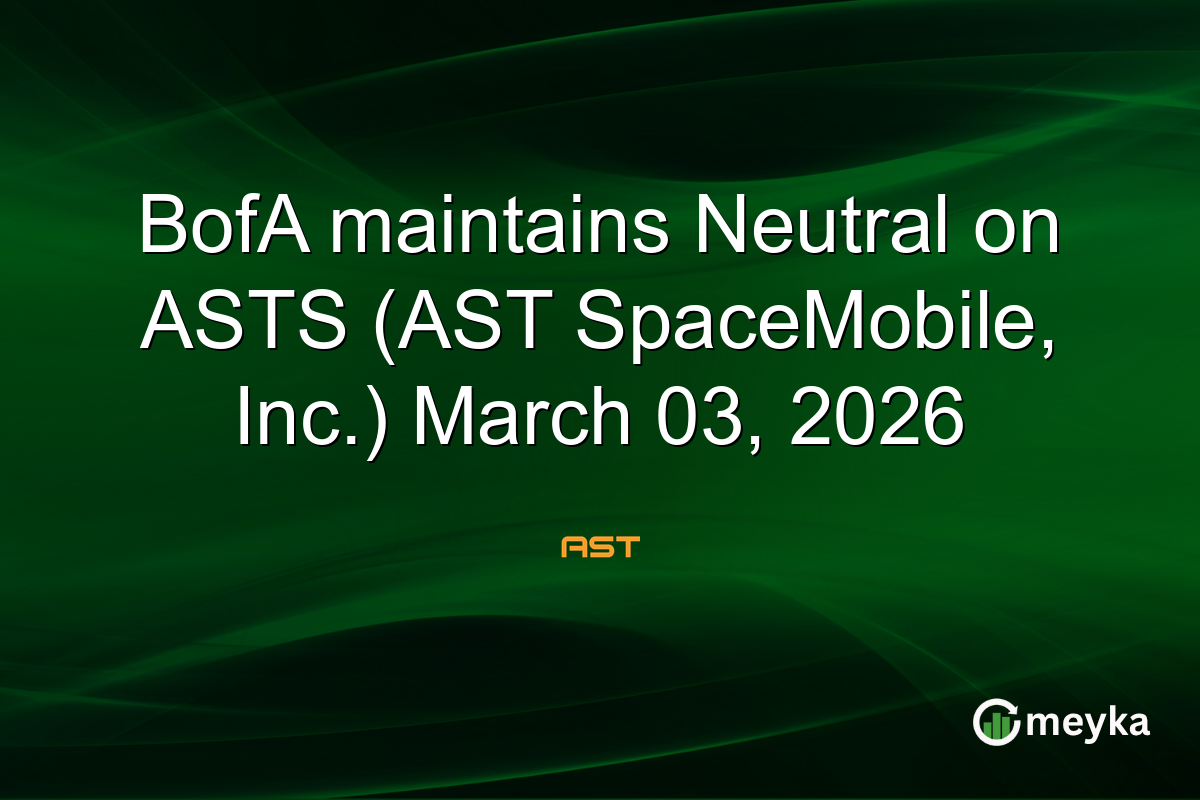 BofA maintains Neutral on ASTS (AST SpaceMobile, Inc.) March 03, 2026

AST

meyka